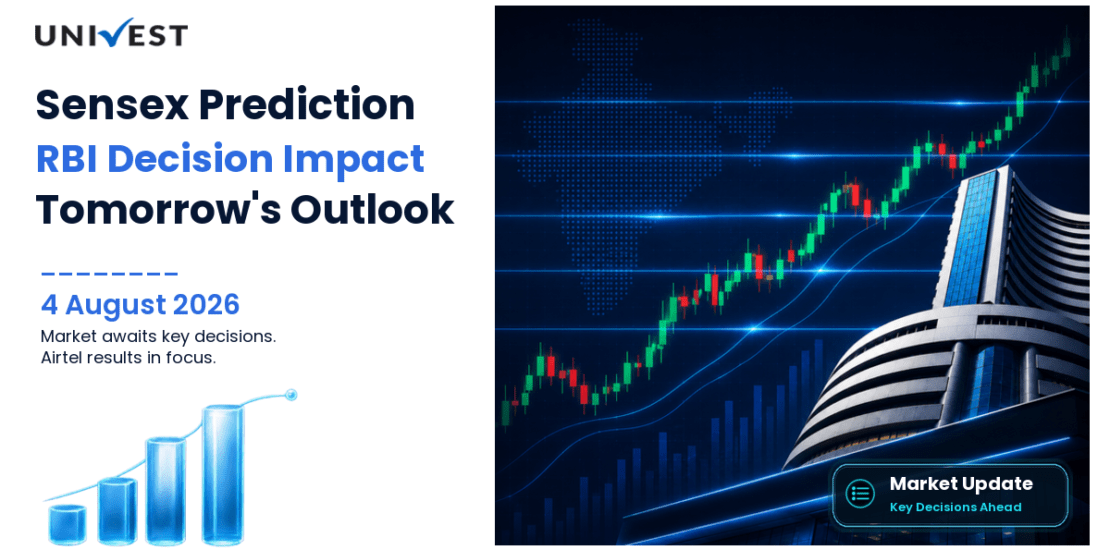 UNIVEST

Sensex Prediction
RBI Decision Impact
Tomorrow's Outlook

4 August 2026
Market awaits key decisions.
Airtel results in focus.

Market Update
Key Decisions Ahead